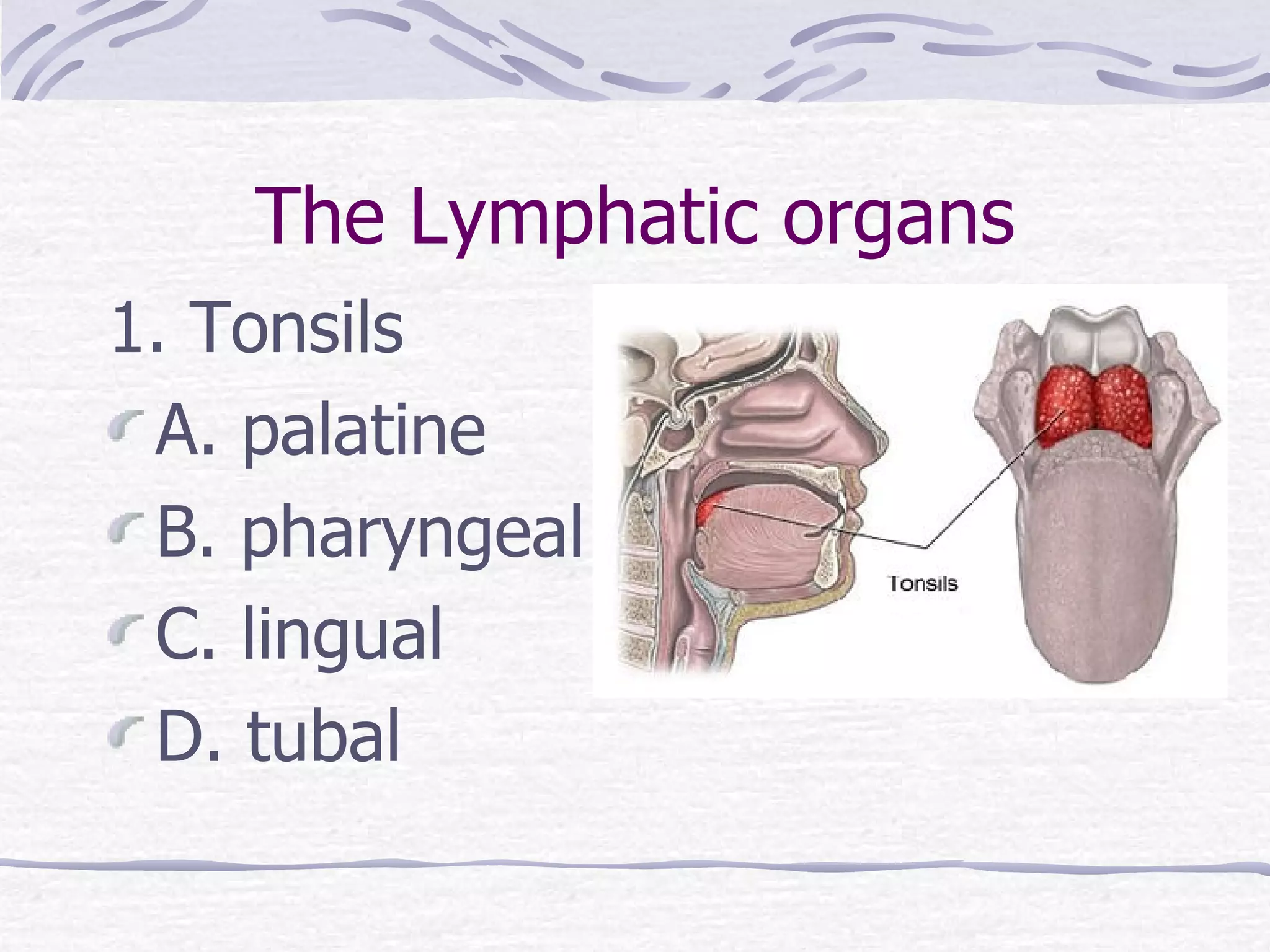 The Lymphatic organs

1. Tonsils

A. palatine

B. pharyngeal

C. lingual

D. tubal

Tonsils